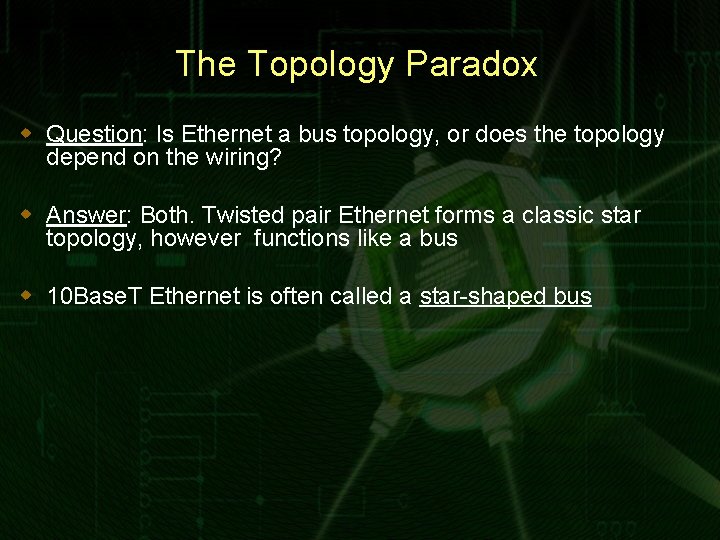 The Topology Paradox

Question: Is Ethernet a bus topology, or does the topology depend on the wiring?

Answer: Both. Twisted pair Ethernet forms a classic star topology, however functions like a bus

10BaseT Ethernet is often called a star-shaped bus